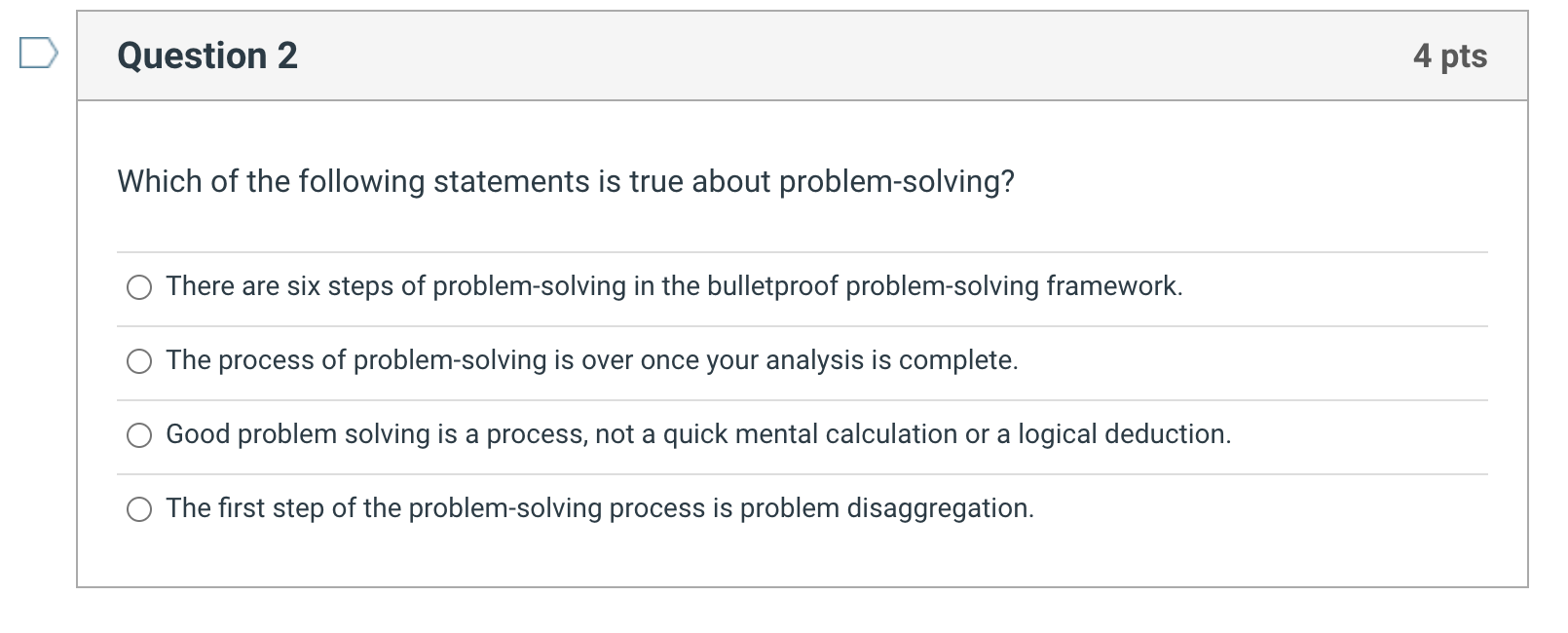 Question 2

4 pts

Which of the following statements is true about problem-solving?

There are six steps of problem-solving in the bulletproof problem-solving framework.

The process of problem-solving is over once your analysis is complete.

Good problem solving is a process, not a quick mental calculation or a logical deduction.

The first step of the problem-solving process is problem disaggregation.